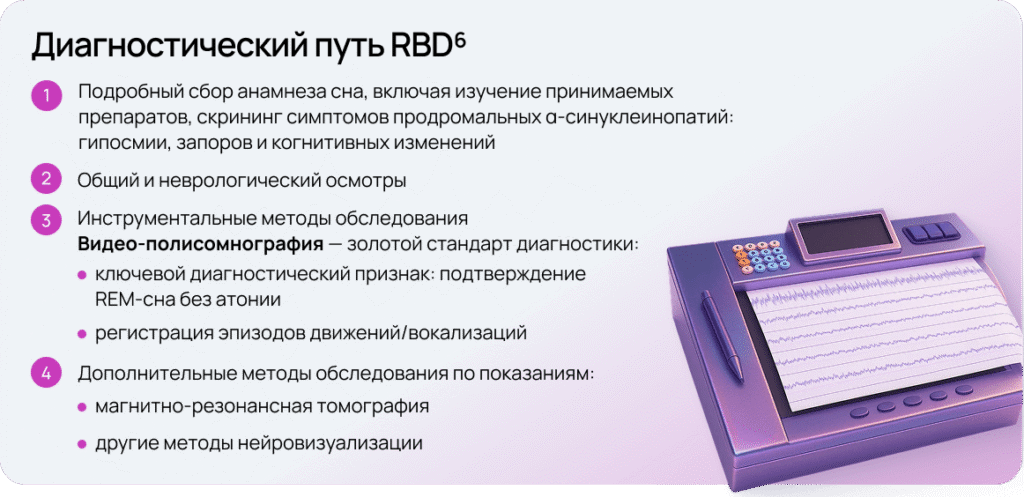 Диагностический путь RBD$^6$

1 Подробный сбор анамнеза сна, включая изучение принимаемых препаратов, скрининг симптомов продромальных α-синуклеинопатий: гипосмии, запоров и когнитивных изменений

2 Общий и неврологический осмотры

3 Инструментальные методы обследования
Видео-полисомнография — золотой стандарт диагностики:
• ключевой диагностический признак: подтверждение REM-сна без атонии
• регистрация эпизодов движений/вокализаций

4 Дополнительные методы обследования по показаниям:
• магнитно-резонансная томография
• другие методы нейровизуализации